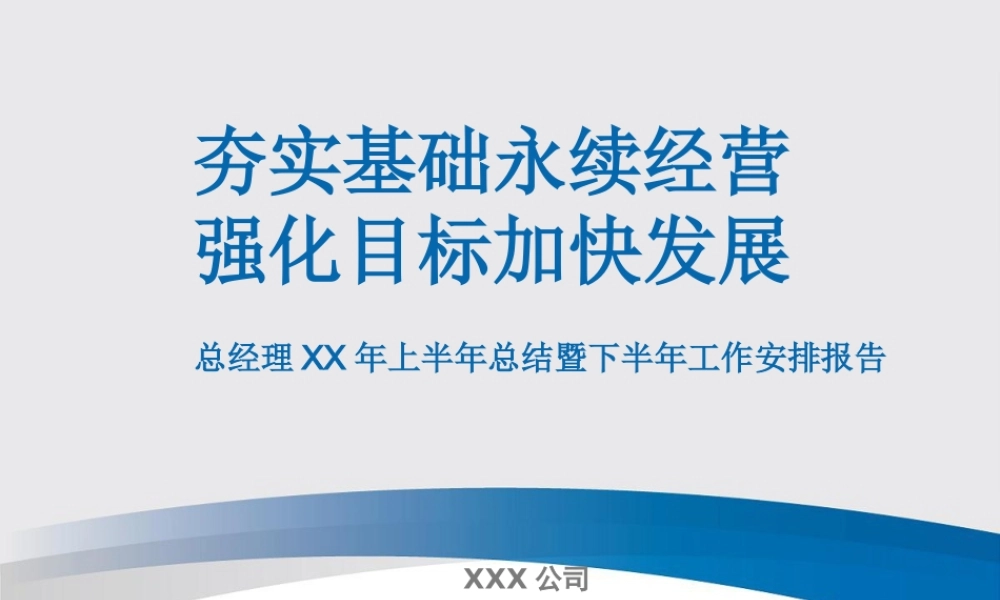 夯实基础永续经营
强化目标加快发展

总经理 XX 年上半年总结暨下半年工作安排报告

XXX 公司